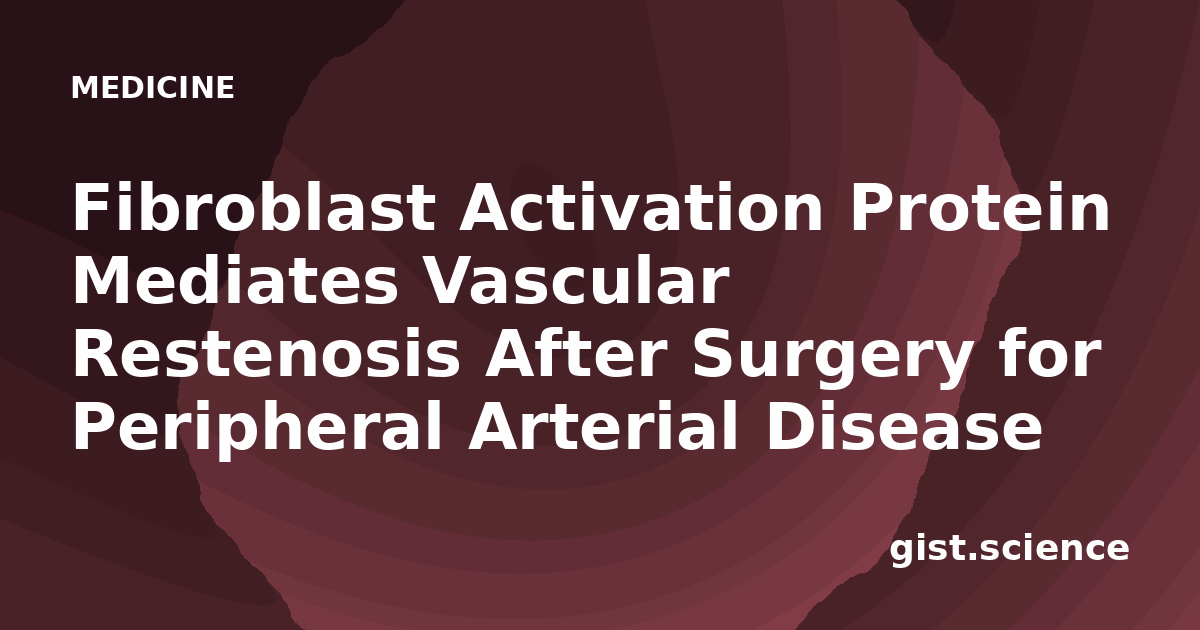 MEDICINE

Fibroblast Activation Protein Mediates Vascular Restenosis After Surgery for Peripheral Arterial Disease

gist.science